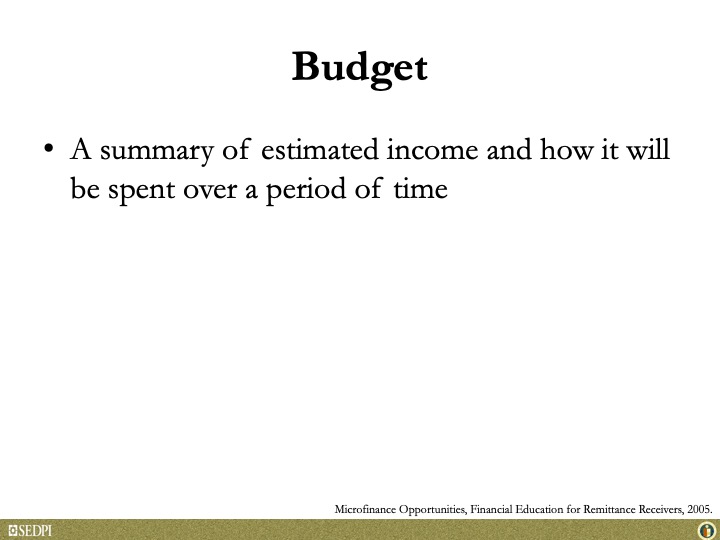 Budget

• A summary of estimated income and how it will be spent over a period of time

Microfinance Opportunities, Financial Education for Remittance Receivers, 2005.

SEDPI